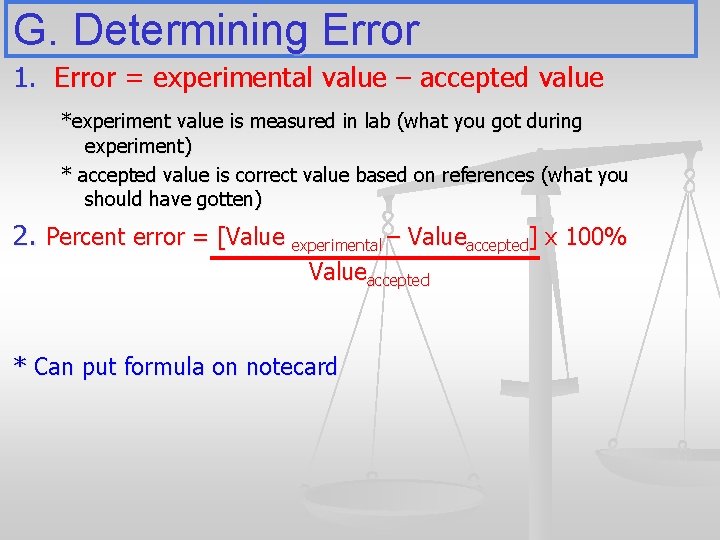 G. Determining Error

1. Error = experimental value – accepted value

*experiment value is measured in lab (what you got during experiment)

* accepted value is correct value based on references (what you should have gotten)

2. Percent error = $\frac{[\text{Value}_{\text{experimental}} - \text{Value}_{\text{accepted}}]}{\text{Value}_{\text{accepted}}} \times 100\%$

* Can put formula on notecard